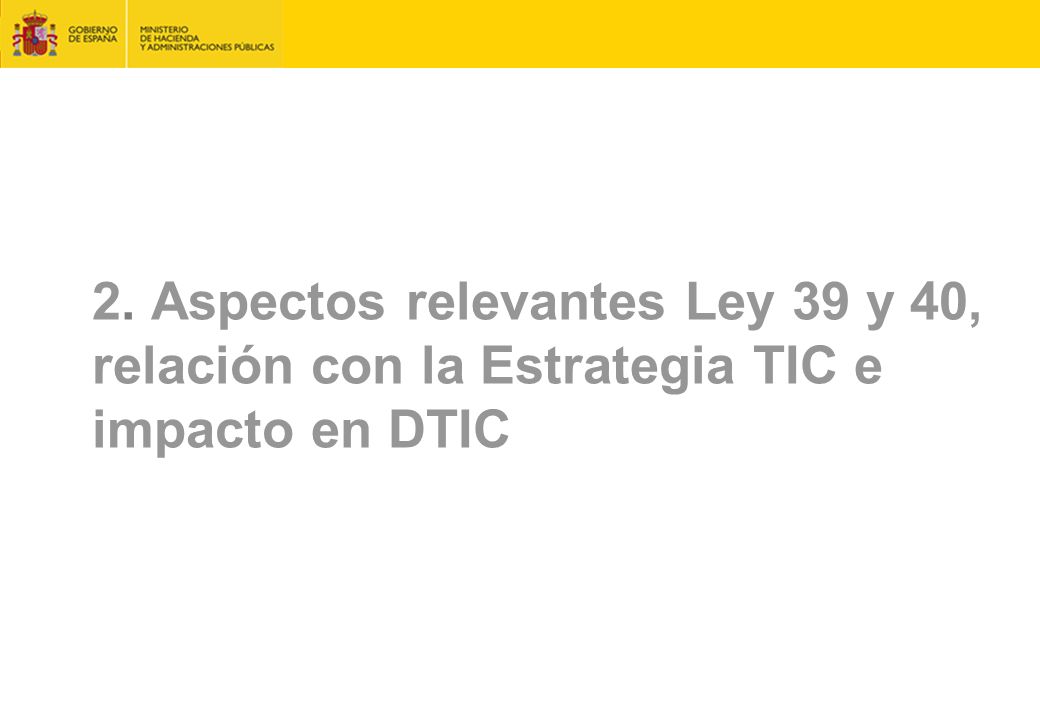 GOBIERNO DE ESPAÑA

MINISTERIO DE HACIENDA Y ADMINISTRACIONES PÚBLICAS

2. Aspectos relevantes Ley 39 y 40, relación con la Estrategia TIC e impacto en DTIC